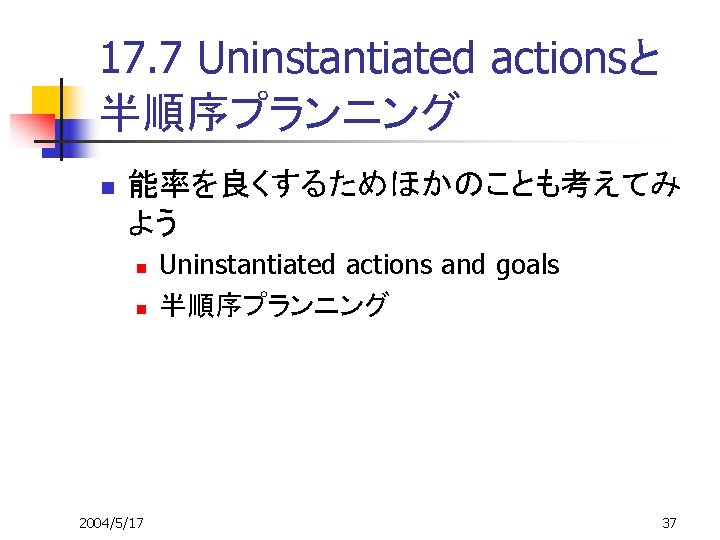 17.7 Uninstantiated actionsと半順序プランニング

能率を良くするためほかのことも考えてみよう

Uninstantiated actions and goals

半順序プランニング

2004/5/17

37